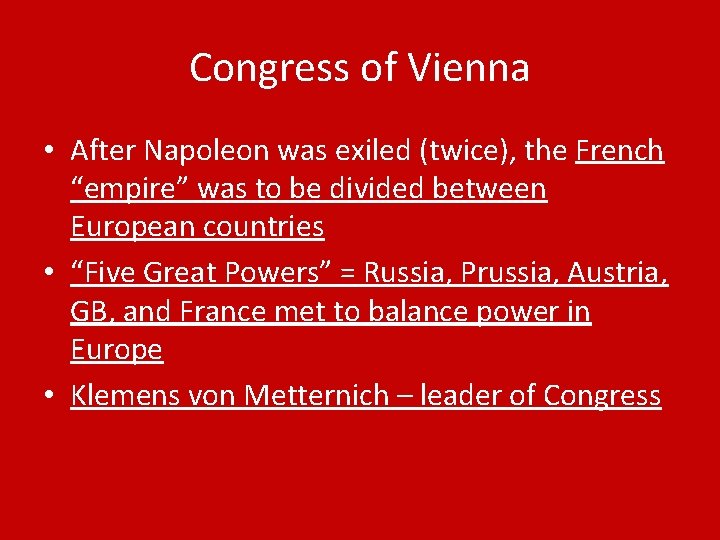 Congress of Vienna

• After Napoleon was exiled (twice), the French “empire” was to be divided between European countries

• “Five Great Powers” = Russia, Prussia, Austria, GB, and France met to balance power in Europe

• Klemens von Metternich – leader of Congress